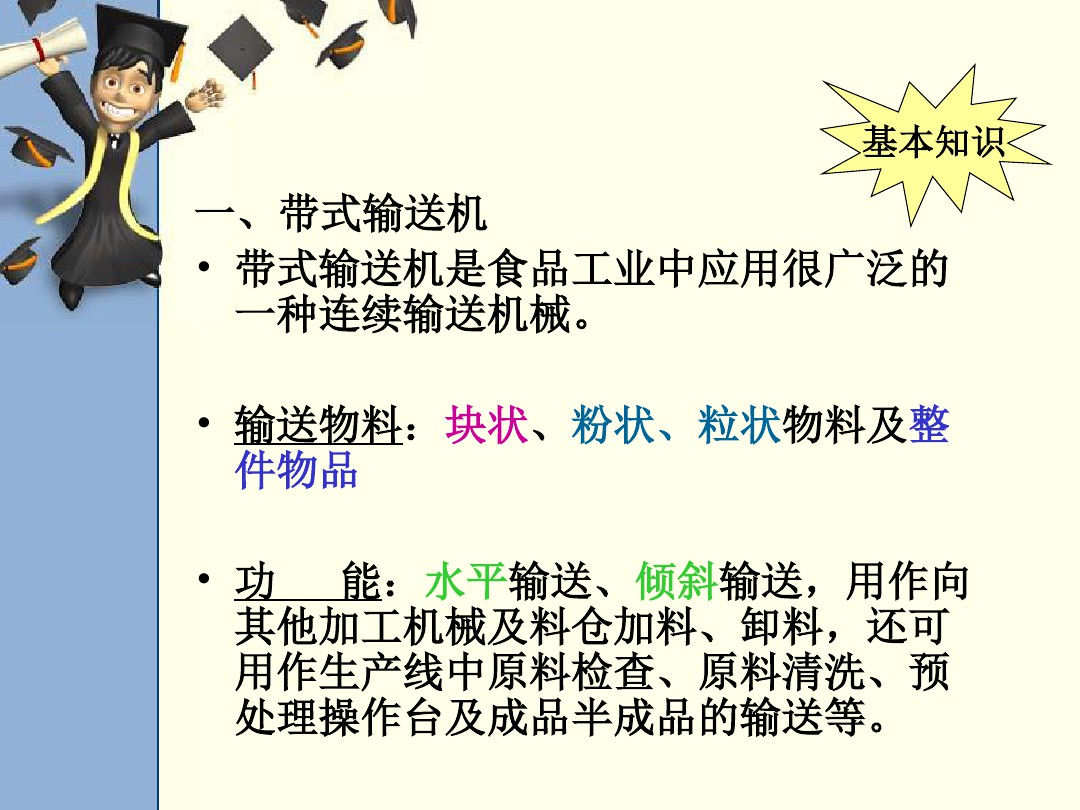 基本知识

一、带式输送机

• 带式输送机是食品工业中应用很广泛的一种连续输送机械。

• 输送物料：块状、粉状、粒状物料及整件物品

• 功　能：水平输送、倾斜输送，用作向其他加工机械及料仓加料、卸料，还可用作生产线中原料检查、原料清洗、预处理操作台及成品半成品的输送等。